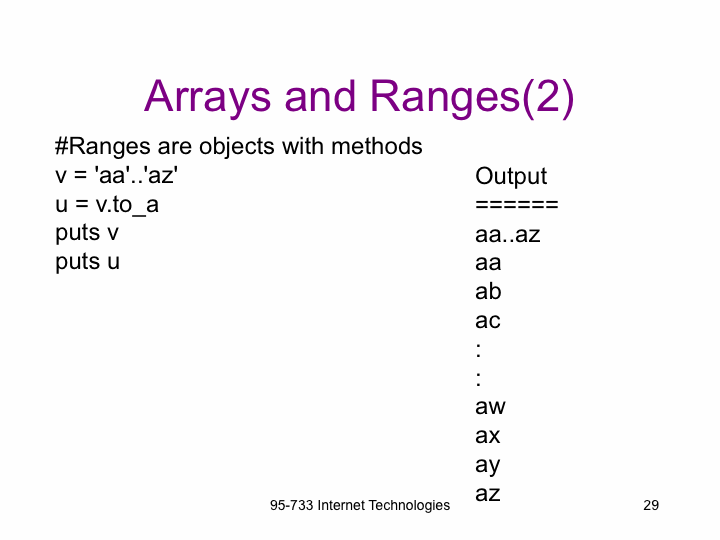 Arrays and Ranges(2)

#Ranges are objects with methods
v = 'aa'..'az'
u = v.to_a
puts v
puts u

Output
======
aa..az
aa
ab
ac
:
:
aw
ax
ay
az

95-733 Internet Technologies

29